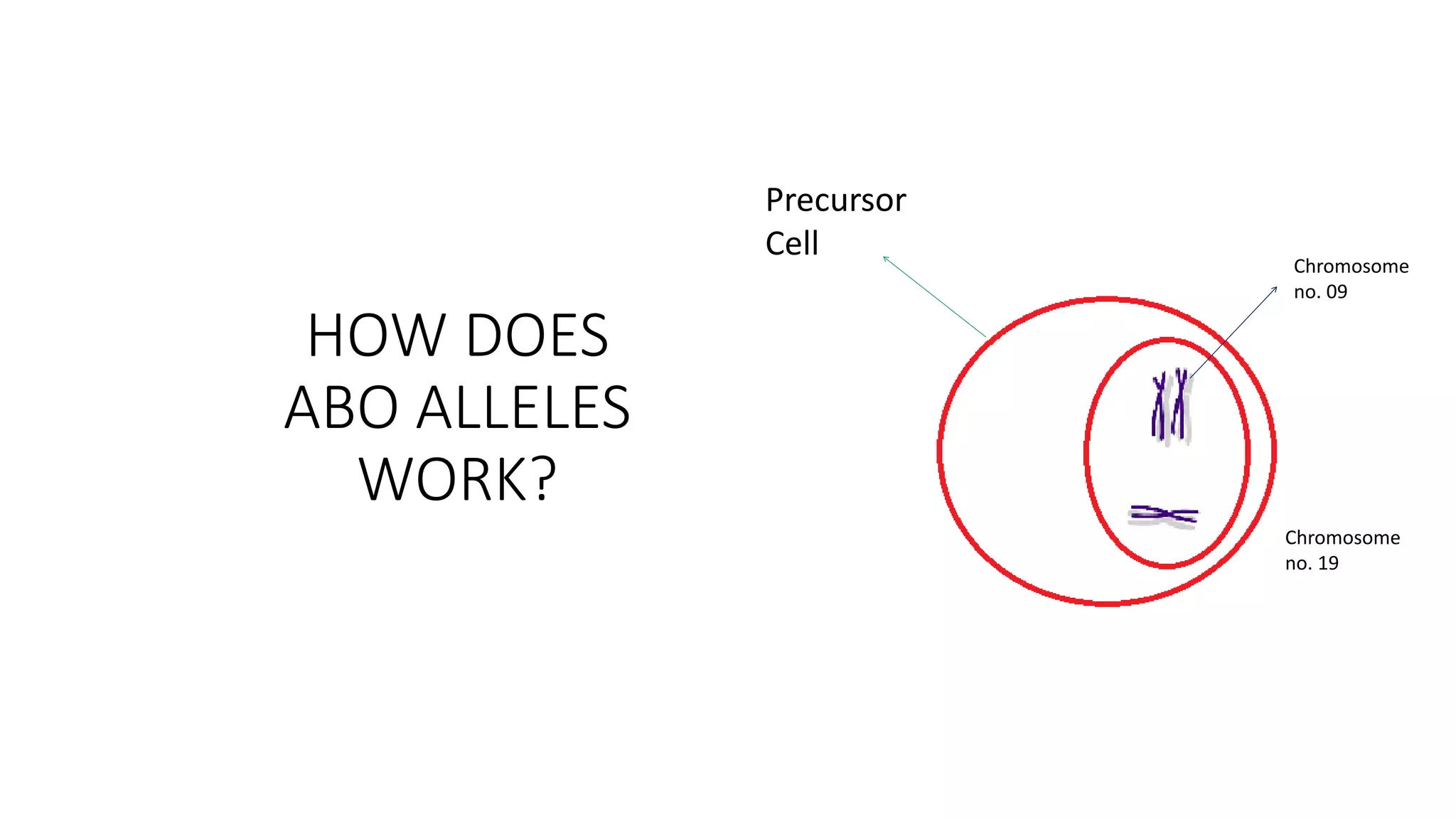 HOW DOES ABO ALLELES WORK?

Precursor Cell

Chromosome no. 09

Chromosome no. 19